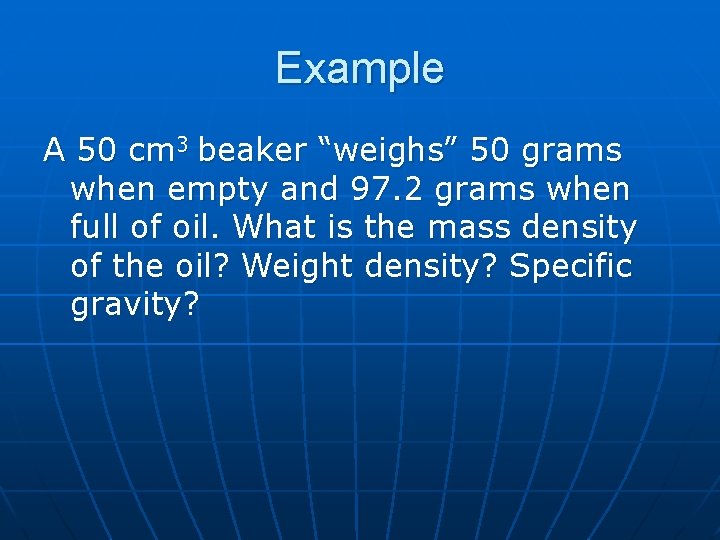 Example

A 50 $cm^3$ beaker “weighs” 50 grams when empty and 97.2 grams when full of oil. What is the mass density of the oil? Weight density? Specific gravity?